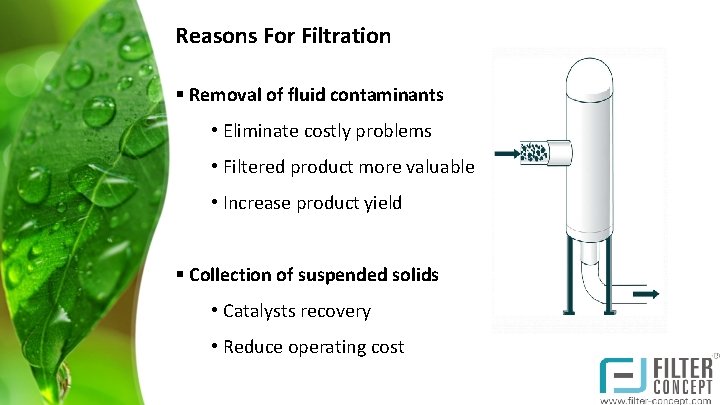 Reasons For Filtration

▪ Removal of fluid contaminants

• Eliminate costly problems

• Filtered product more valuable

• Increase product yield

▪ Collection of suspended solids

• Catalysts recovery

• Reduce operating cost

FILTER CONCEPT
www.filter-concept.com